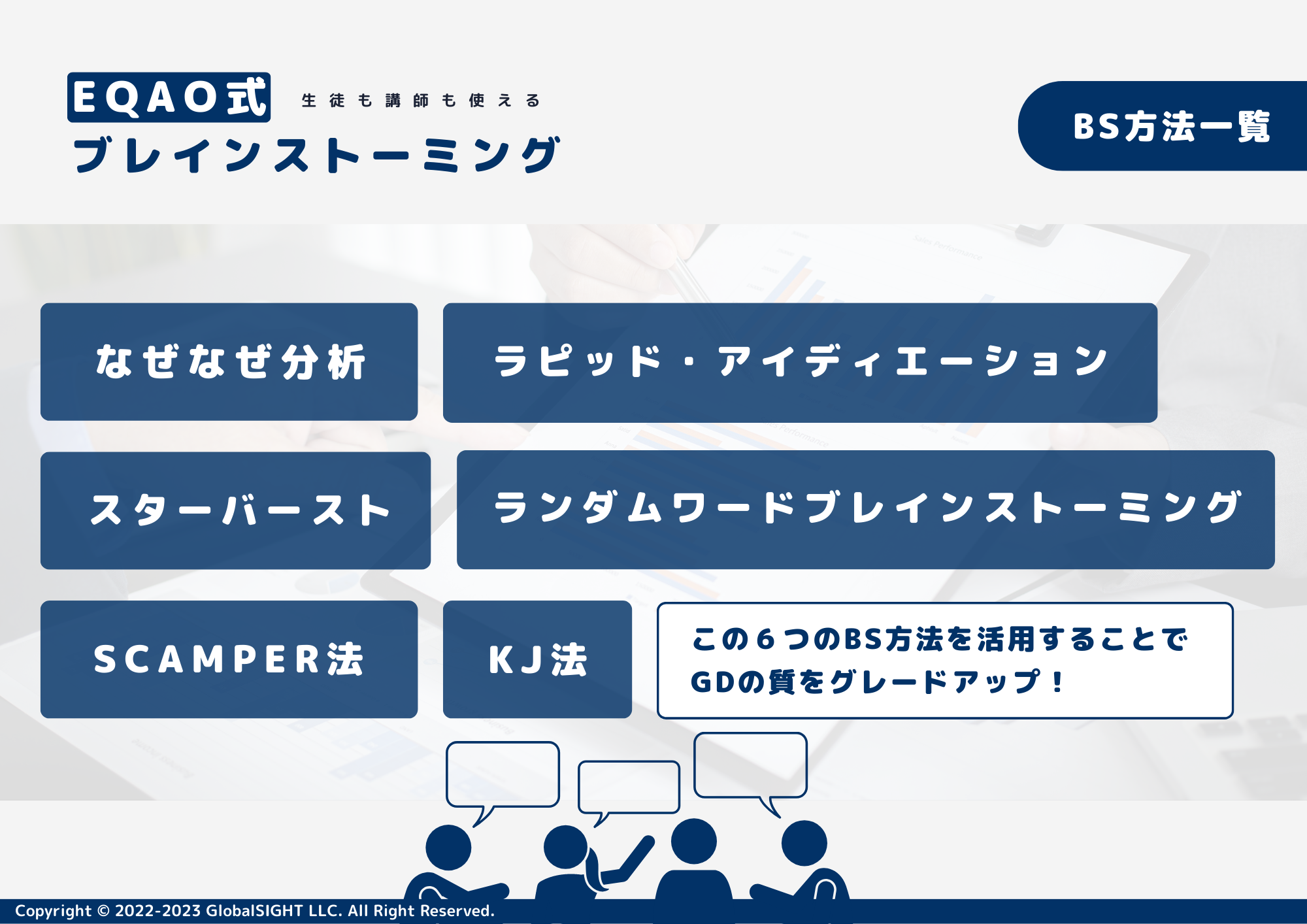 EQAO式 生徒も講師も使える
ブレインストーミング

BS方法一覧

なぜなぜ分析

ラピッド・アイディエーション

スターバースト

ランダムワードブレインストーミング

SCAMPER法

KJ法

この６つのBS方法を活用することで
GDの質をグレードアップ！

Copyright © 2022-2023 GlobalSIGHT LLC. All Right Reserved.